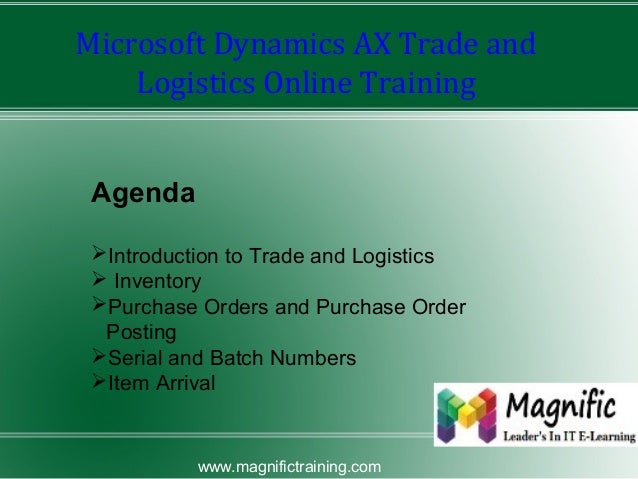 Microsoft Dynamics AX Trade and Logistics Online Training

Agenda

➢Introduction to Trade and Logistics
➢ Inventory
➢Purchase Orders and Purchase Order Posting
➢Serial and Batch Numbers
➢Item Arrival

Magnific
Leader's In IT E-Learning

www.magnifictraining.com